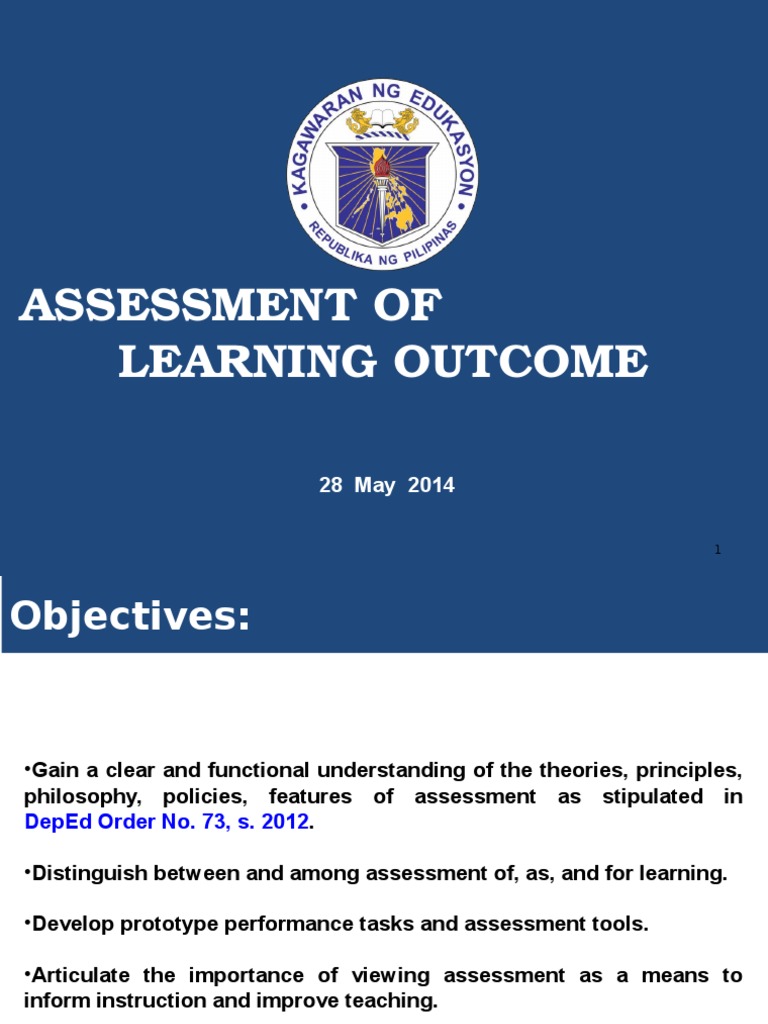 KAGAWARAN NG EDUKASYON

REPUBLIKA NG PILIPINAS

ASSESSMENT OF LEARNING OUTCOME

28 May 2014

1

Objectives:

•Gain a clear and functional understanding of the theories, principles, philosophy, policies, features of assessment as stipulated in DepEd Order No. 73, s. 2012.

•Distinguish between and among assessment of, as, and for learning.

•Develop prototype performance tasks and assessment tools.

•Articulate the importance of viewing assessment as a means to inform instruction and improve teaching.